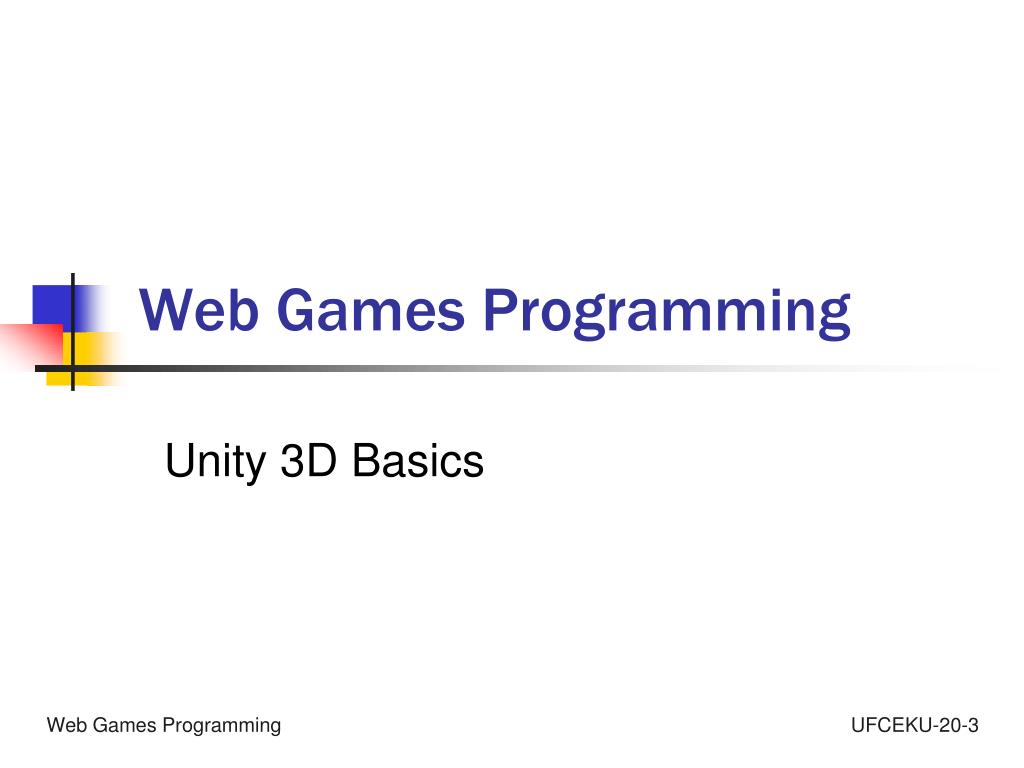 Web Games Programming

Unity 3D Basics

Web Games Programming

UFCEKU-20-3